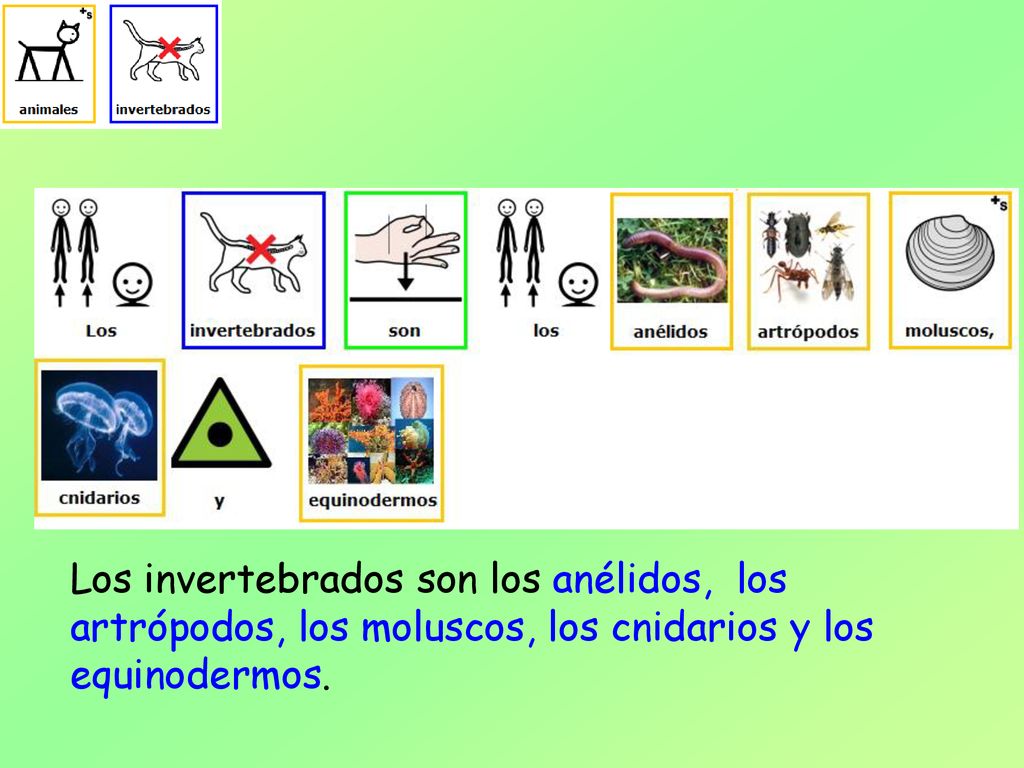 +s
animales

invertebrados

Los

invertebrados

son

los

anélidos

artrópodos

+s
moluscos,

cnidarios

y

equinodermos

Los invertebrados son los anélidos, los artrópodos, los moluscos, los cnidarios y los equinodermos.